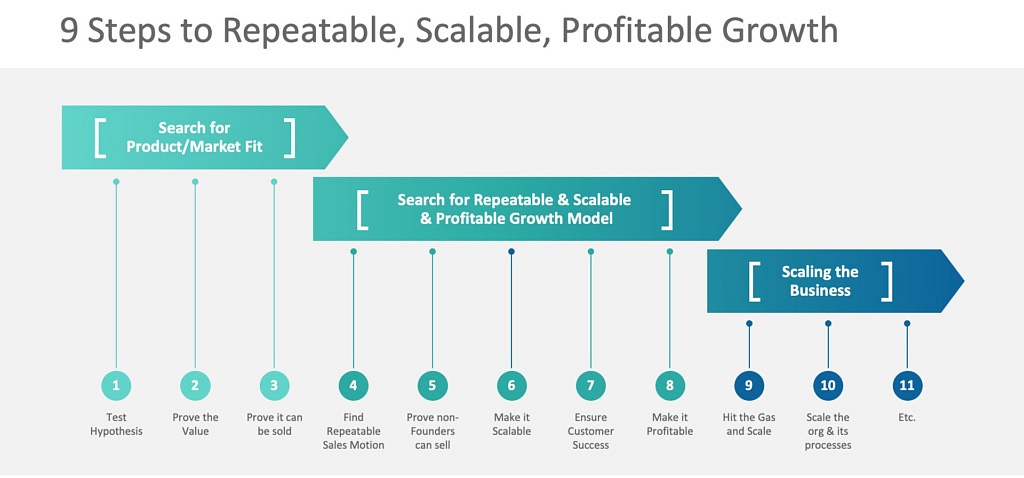 9 Steps to Repeatable, Scalable, Profitable Growth

Search for Product/Market Fit

Search for Repeatable & Scalable & Profitable Growth Model

Scaling the Business

1
Test Hypothesis

2
Prove the Value

3
Prove it can be sold

4
Find Repeatable Sales Motion

5
Prove non-Founders can sell

6
Make it Scalable

7
Ensure Customer Success

8
Make it Profitable

9
Hit the Gas and Scale

10
Scale the org & its processes

11
Etc.